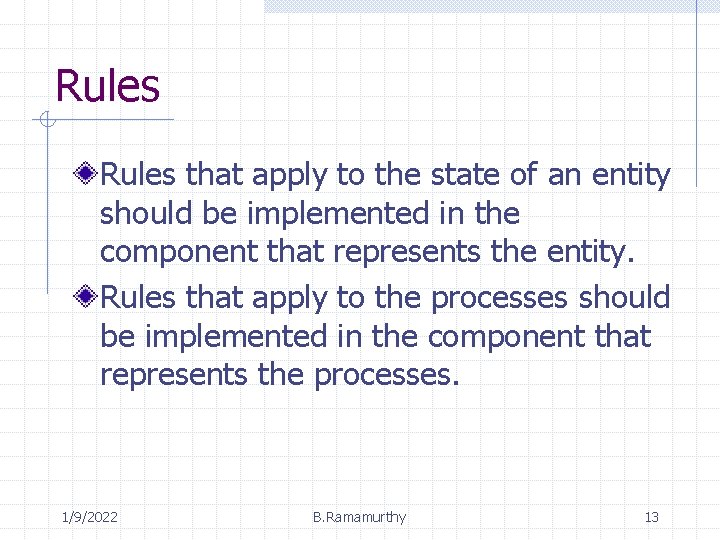 Rules

Rules that apply to the state of an entity should be implemented in the component that represents the entity.

Rules that apply to the processes should be implemented in the component that represents the processes.

1/9/2022 B.Ramamurthy 13